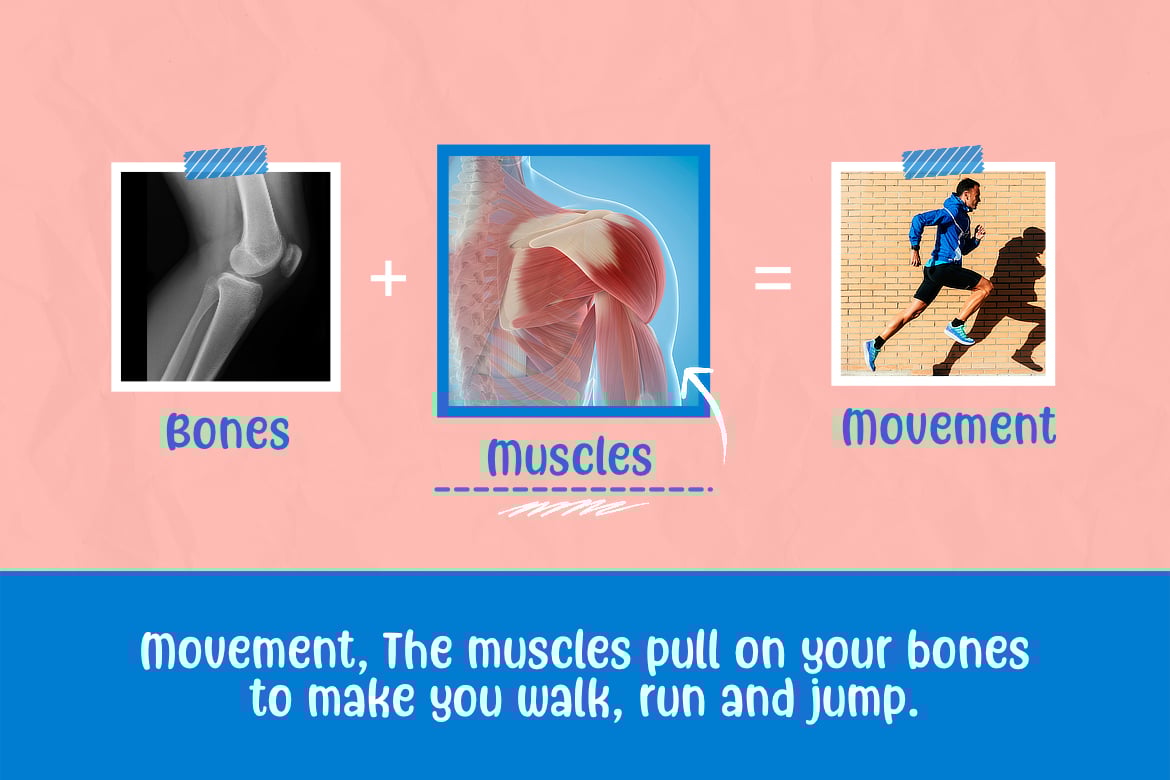 Bones + Muscles = Movement

Movement, The muscles pull on your bones to make you walk, run and jump.